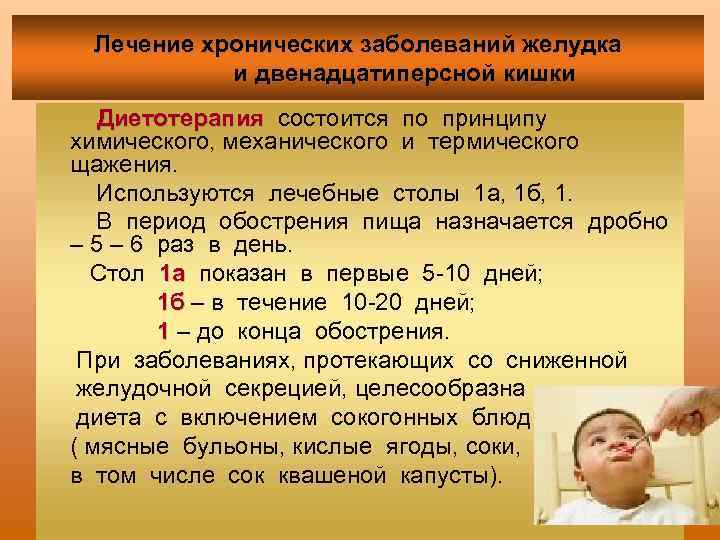 Лечение хронических заболеваний желудка и двенадцатиперсной кишки

Диетотерапия состоится по принципу химического, механического и термического щажения.

Используются лечебные столы 1а, 1б, 1.

В период обострения пища назначается дробно – 5 – 6 раз в день.

Стол 1а показан в первые 5-10 дней;

1б – в течение 10-20 дней;

1 – до конца обострения.

При заболеваниях, протекающих со сниженной желудочной секрецией, целесообразна диета с включением сокогонных блюд ( мясные бульоны, кислые ягоды, соки, в том числе сок квашеной капусты).